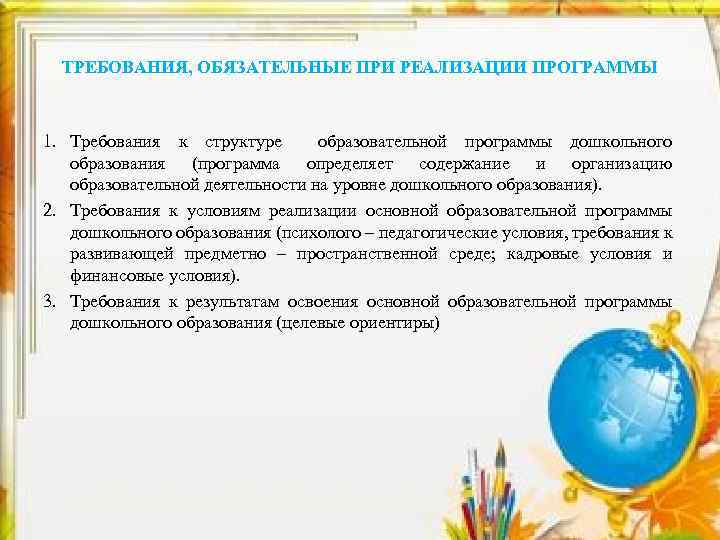 ТРЕБОВАНИЯ, ОБЯЗАТЕЛЬНЫЕ ПРИ РЕАЛИЗАЦИИ ПРОГРАММЫ

1. Требования к структуре образовательной программы дошкольного образования (программа определяет содержание и организацию образовательной деятельности на уровне дошкольного образования).
2. Требования к условиям реализации основной образовательной программы дошкольного образования (психолого – педагогические условия, требования к развивающей предметно – пространственной среде; кадровые условия и финансовые условия).
3. Требования к результатам освоения основной образовательной программы дошкольного образования (целевые ориентиры)